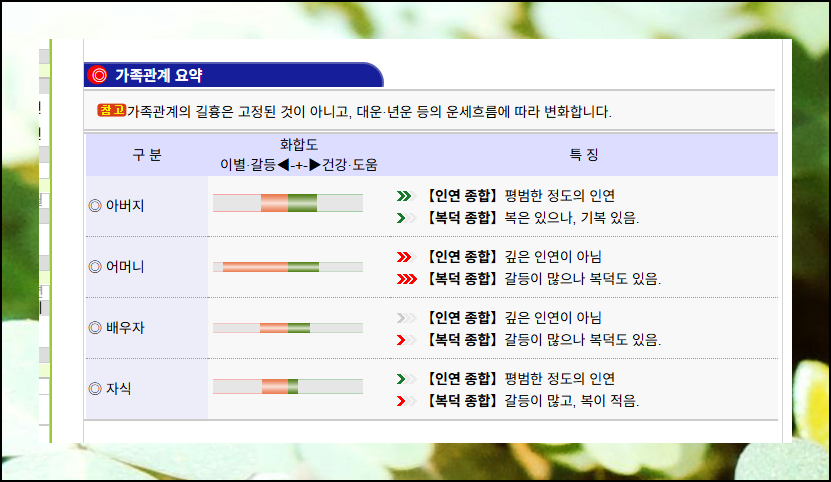 가족관계 요약

참고 가족관계의 길흉은 고정된 것이 아니고, 대운·년운 등의 운세흐름에 따라 변화합니다.

| 구 분 | 화합도 이별·갈등◀-+-▶건강·도움 | 특 징 |
|---|---|---|
| ◎ 아버지 | | 【인연 종합】 평범한 정도의 인연 【복덕 종합】 복은 있으나, 기복 있음. |
| ◎ 어머니 | | 【인연 종합】 깊은 인연이 아님 【복덕 종합】 갈등이 많으나 복덕도 있음. |
| ◎ 배우자 | | 【인연 종합】 깊은 인연이 아님 【복덕 종합】 갈등이 많으나 복덕도 있음. |
| ◎ 자식 | | 【인연 종합】 평범한 정도의 인연 【복덕 종합】 갈등이 많고, 복이 적음. |